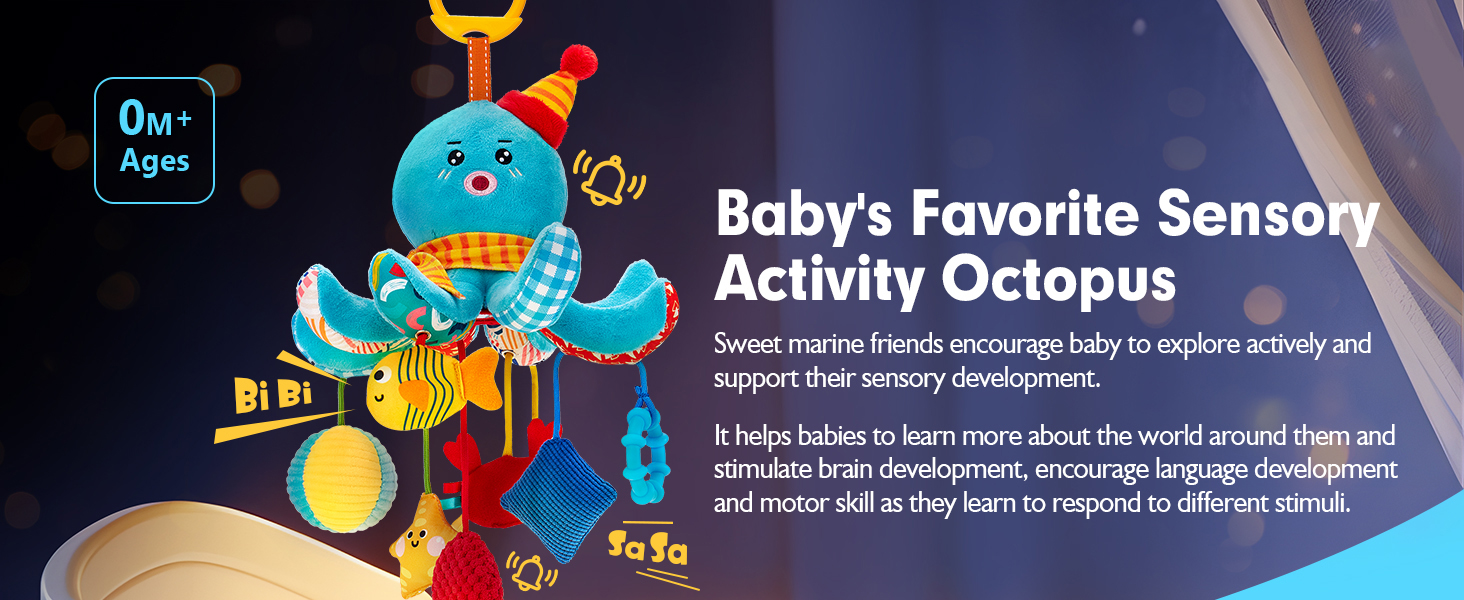 0M+
Ages

Bi Bi

Sa Sa

Baby's Favorite Sensory Activity Octopus

Sweet marine friends encourage baby to explore actively and support their sensory development.

It helps babies to learn more about the world around them and stimulate brain development, encourage language development and motor skill as they learn to respond to different stimuli.